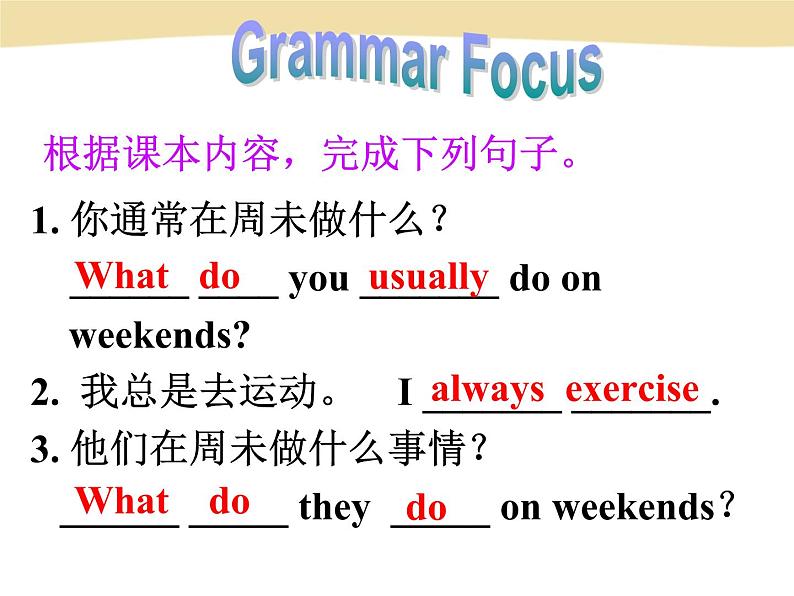 Grammar Focus

根据课本内容，完成下列句子。

1. 你通常在周末做什么？
What do you usually do on weekends?

2. 我总是去运动。 I always exercise.

3. 他们在周末做什么事情？
What do they do on weekends？